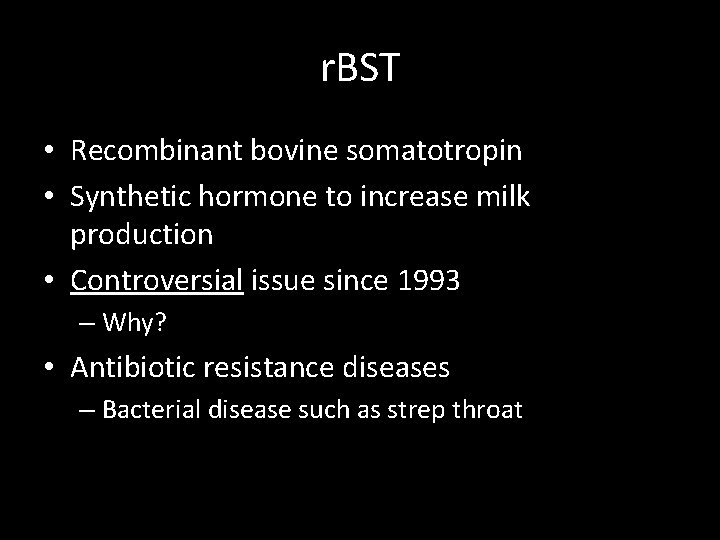 rBST

• Recombinant bovine somatotropin
• Synthetic hormone to increase milk production
• Controversial issue since 1993
– Why?
• Antibiotic resistance diseases
– Bacterial disease such as strep throat